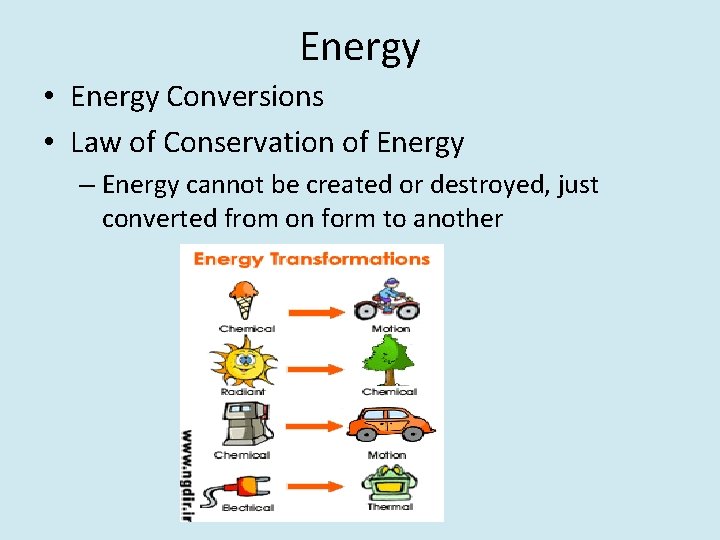 Energy

• Energy Conversions
• Law of Conservation of Energy
– Energy cannot be created or destroyed, just converted from on form to another

Energy Transformations

Chemical
Motion
Radiant
Chemical
Chemical
Motion
Electrical
Thermal

www.ngdir.ir